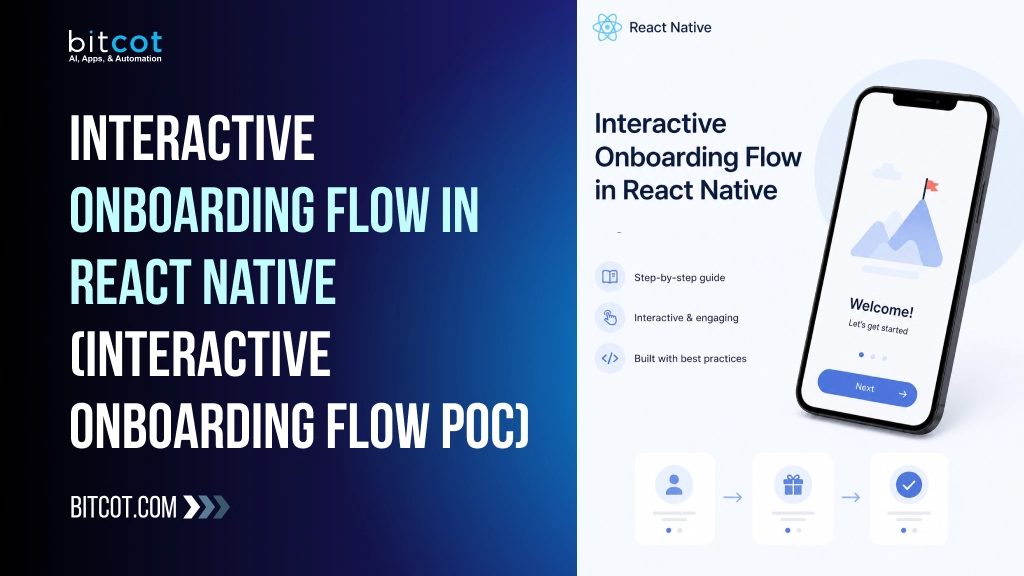 bitcot
AI, Apps, & Automation

INTERACTIVE ONBOARDING FLOW IN REACT NATIVE (INTERACTIVE ONBOARDING FLOW POC)

BITCOT.COM

React Native

Interactive Onboarding Flow in React Native

Step-by-step guide

Interactive & engaging

Built with best practices

Welcome!
Let's get started

Next